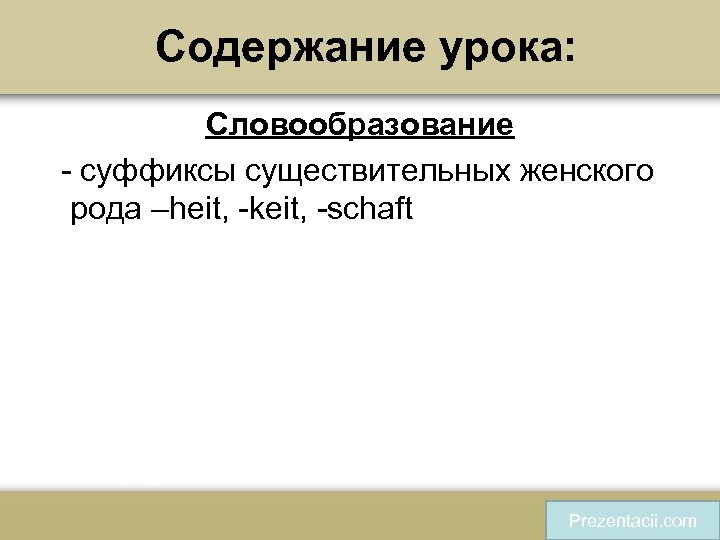 Содержание урока:

Словообразование

- суффиксы существительных женского рода –heit, -keit, -schaft

Prezentacii.com